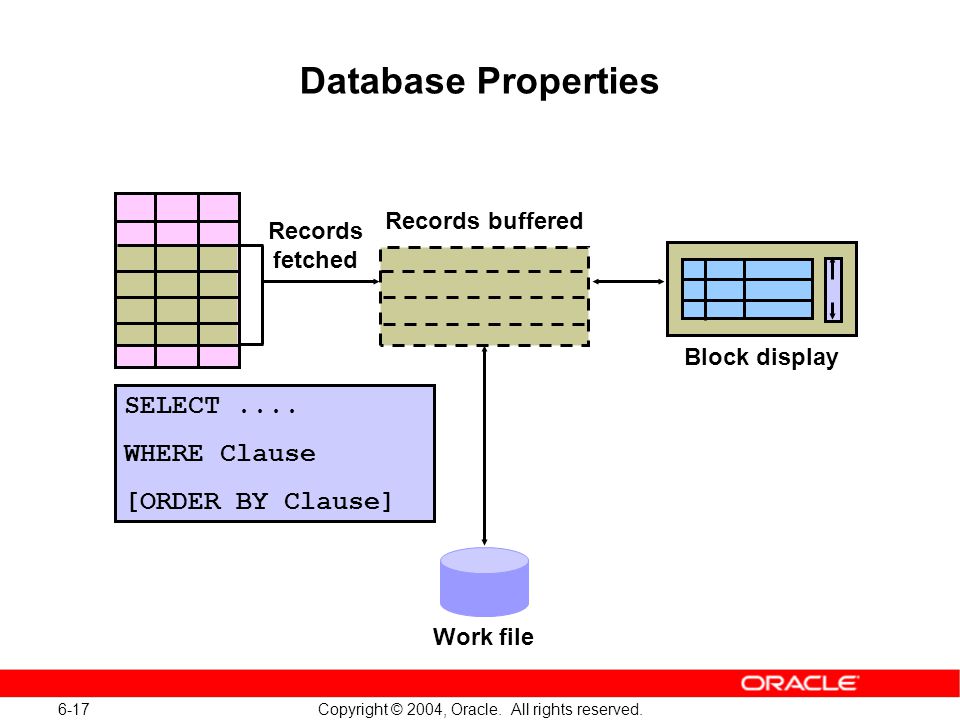 Database Properties

Records fetched

Records buffered

Block display

SELECT ....
WHERE Clause
[ORDER BY Clause]

Work file

ORACLE

6-17

Copyright © 2004, Oracle. All rights reserved.